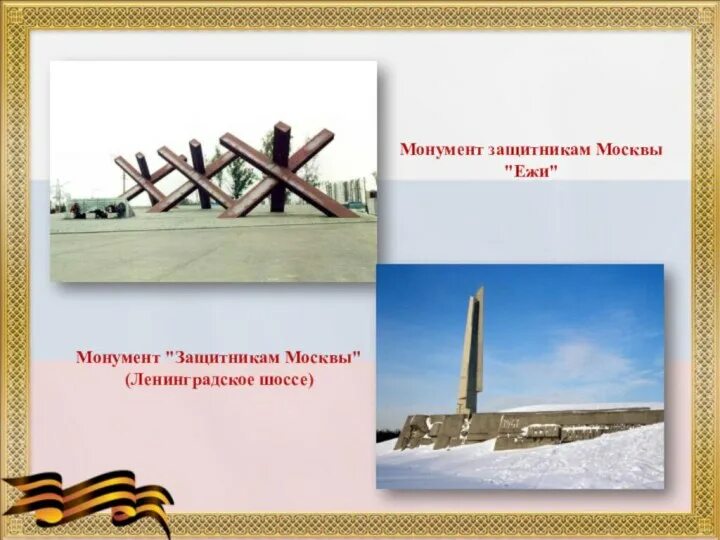 Монумент защитникам Москвы "Ежи"

Монумент "Защитникам Москвы" (Ленинградское шоссе)